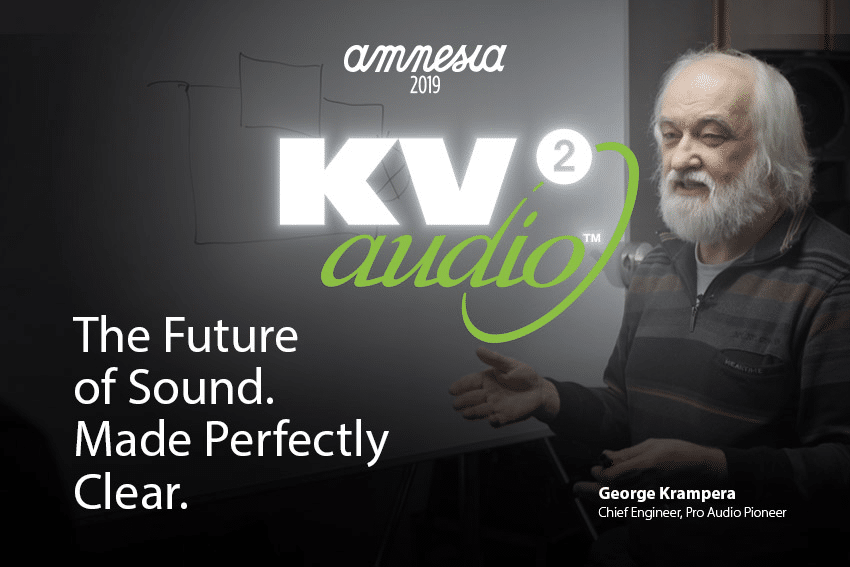 amnesia
2019

KV 2
audio™

The Future of Sound. Made Perfectly Clear.

George Krampera
Chief Engineer, Pro Audio Pioneer